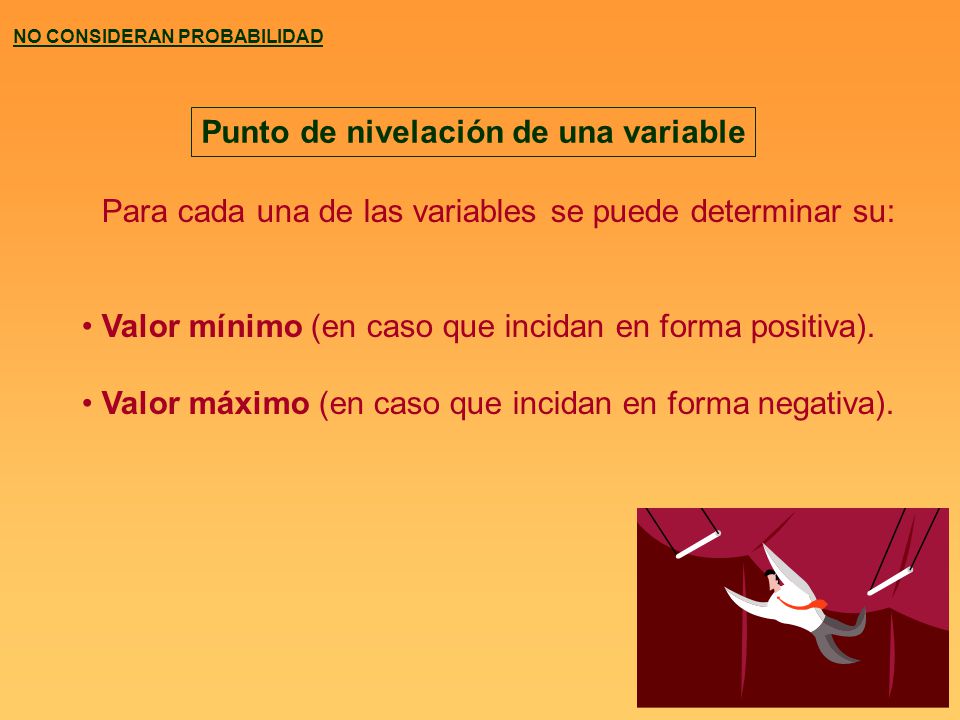 NO CONSIDERAN PROBABILIDAD

Punto de nivelación de una variable

Para cada una de las variables se puede determinar su:

• Valor mínimo (en caso que incidan en forma positiva).

• Valor máximo (en caso que incidan en forma negativa).